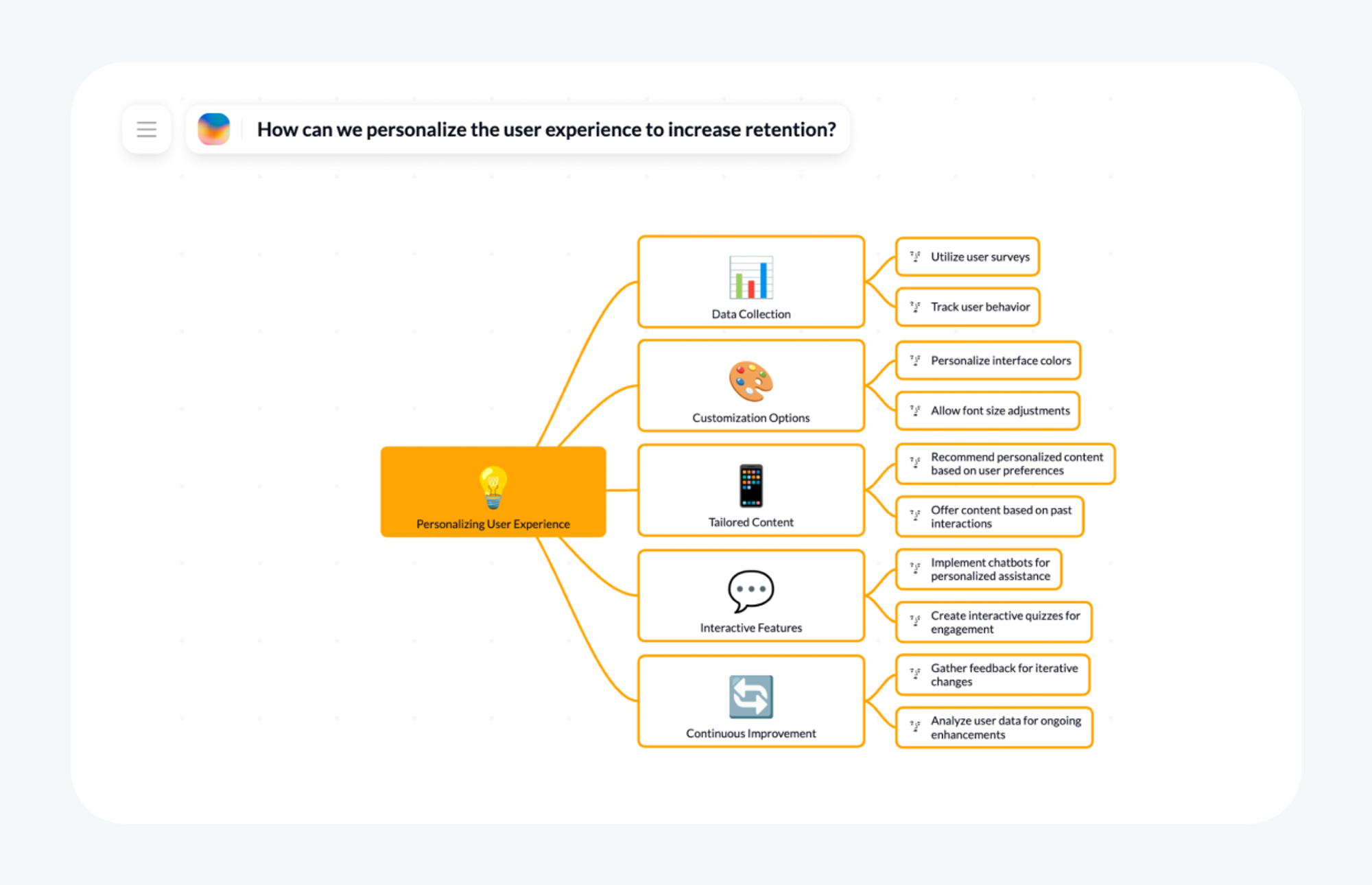 How can we personalize the user experience to increase retention?

Personalizing User Experience

Data Collection

Utilize user surveys

Track user behavior

Customization Options

Personalize interface colors

Allow font size adjustments

Tailored Content

Recommend personalized content based on user preferences

Offer content based on past interactions

Interactive Features

Implement chatbots for personalized assistance

Create interactive quizzes for engagement

Continuous Improvement

Gather feedback for iterative changes

Analyze user data for ongoing enhancements